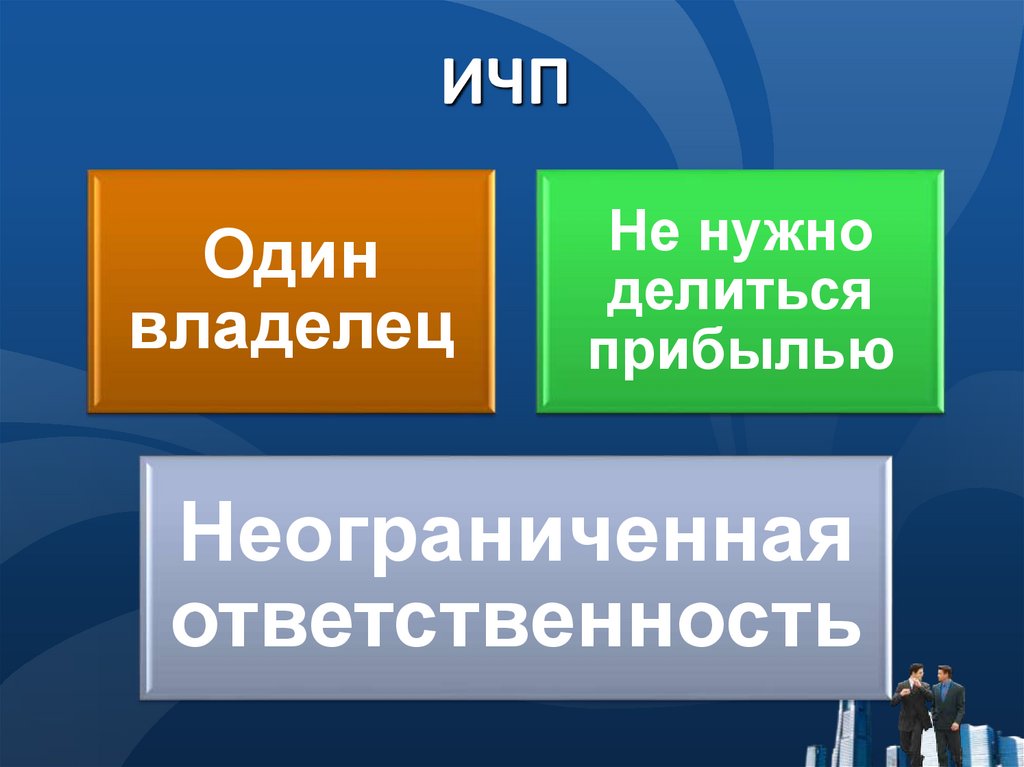 ИЧП

Один владелец

Не нужно делиться прибылью

Неограниченная ответственность